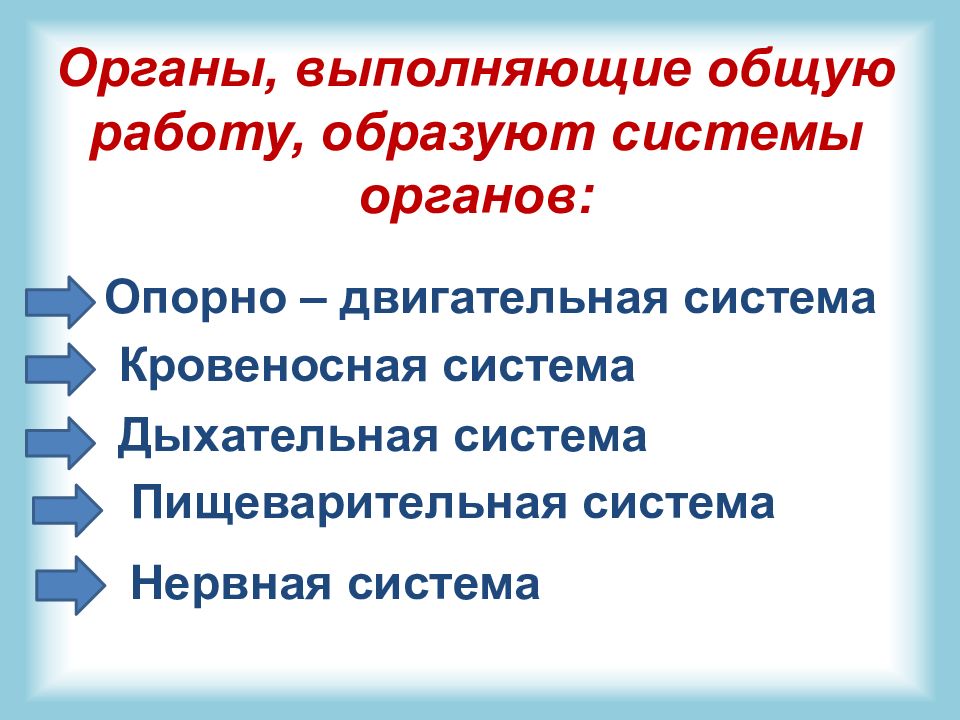 Органы, выполняющие общую работу, образуют системы органов:

Опорно – двигательная система

Кровеносная система

Дыхательная система

Пищеварительная система

Нервная система